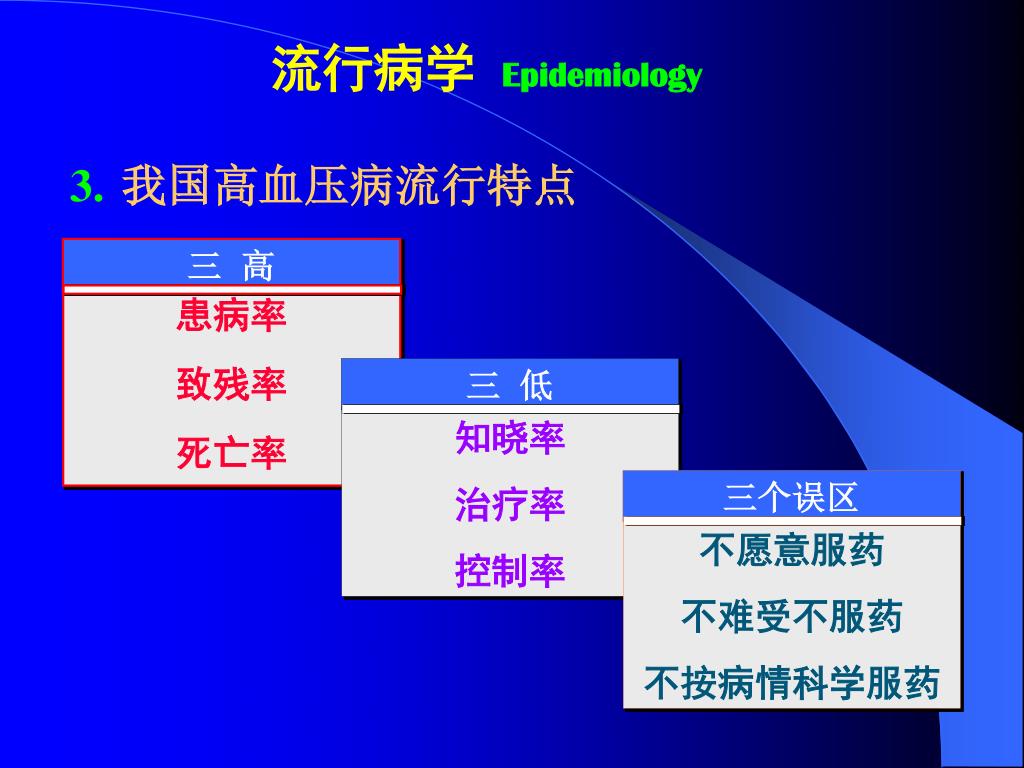 流行病学 Epidemiology

3. 我国高血压病流行特点

三 高

患病率

致残率

死亡率

三 低

知晓率

治疗率

控制率

三个误区

不愿意服药

不难受不服药

不按病情科学服药